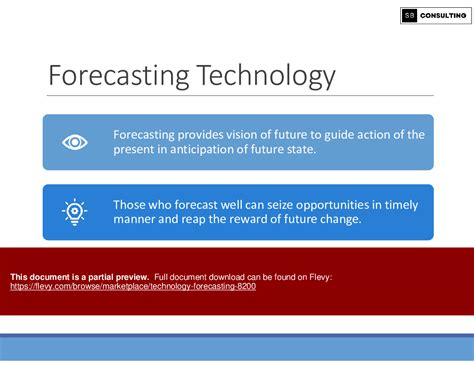 SB CONSULTING

Forecasting Technology

Forecasting provides vision of future to guide action of the present in anticipation of future state.

Those who forecast well can seize opportunities in timely manner and reap the reward of future change.

This document is a partial preview. Full document download can be found on Flevy: https://flevy.com/browse/marketplace/technology-forecasting-8200